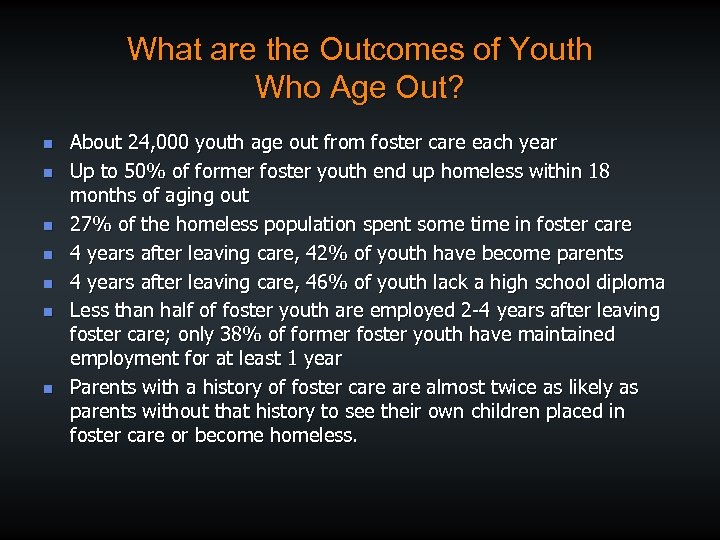 What are the Outcomes of Youth Who Age Out?

- About 24,000 youth age out from foster care each year
- Up to 50% of former foster youth end up homeless within 18 months of aging out
- 27% of the homeless population spent some time in foster care
- 4 years after leaving care, 42% of youth have become parents
- 4 years after leaving care, 46% of youth lack a high school diploma
- Less than half of foster youth are employed 2-4 years after leaving foster care; only 38% of former foster youth have maintained employment for at least 1 year
- Parents with a history of foster care are almost twice as likely as parents without that history to see their own children placed in foster care or become homeless.